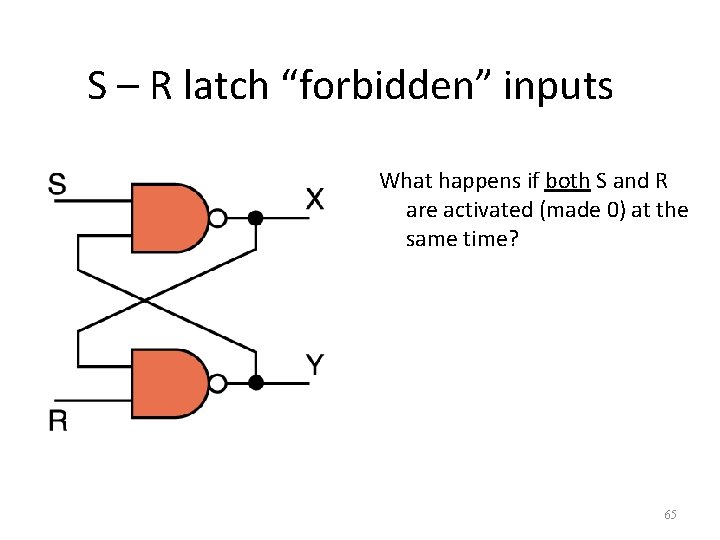 S – R latch “forbidden” inputs

S

X

Y

R

What happens if both S and R are activated (made 0) at the same time?

65